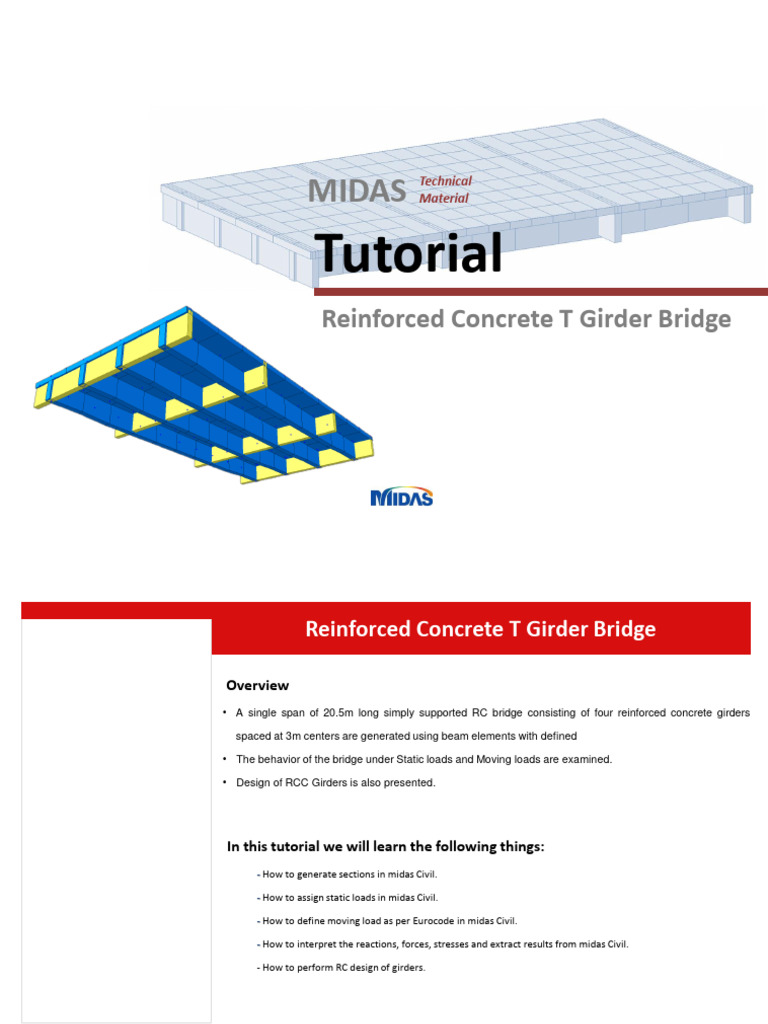 MIDAS Technical Material

Tutorial

Reinforced Concrete T Girder Bridge

MIDAS

Reinforced Concrete T Girder Bridge

Overview

• A single span of 20.5m long simply supported RC bridge consisting of four reinforced concrete girders spaced at 3m centers are generated using beam elements with defined

• The behavior of the bridge under Static loads and Moving loads are examined.

• Design of RCC Girders is also presented.

In this tutorial we will learn the following things:

- How to generate sections in midas Civil.

- How to assign static loads in midas Civil.

- How to define moving load as per Eurocode in midas Civil.

- How to interpret the reactions, forces, stresses and extract results from midas Civil.

- How to perform RC design of girders.